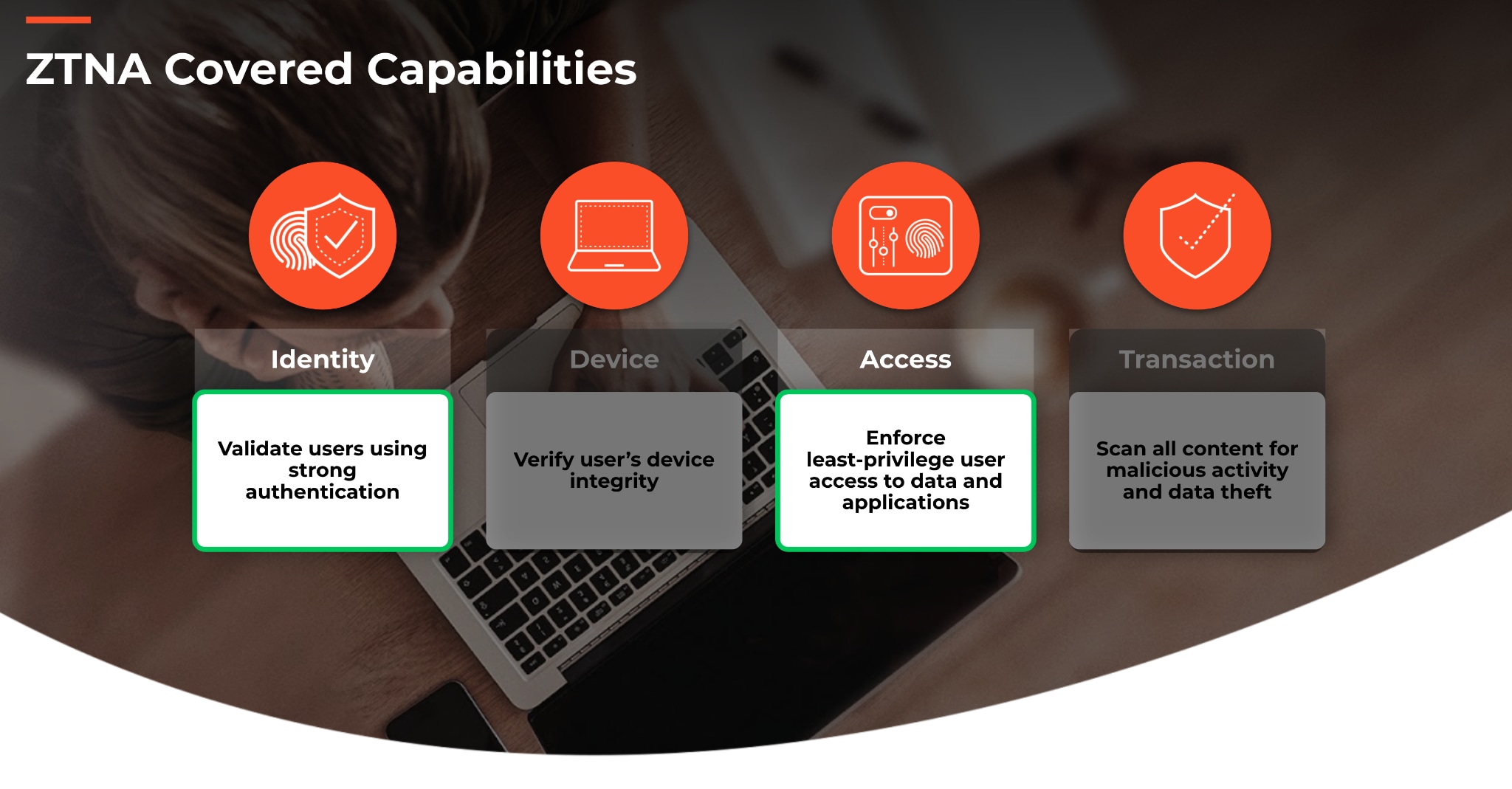 ZTNA Covered Capabilities

Identity

Validate users using strong authentication

Device

Verify user's device integrity

Access

Enforce least-privilege user access to data and applications

Transaction

Scan all content for malicious activity and data theft